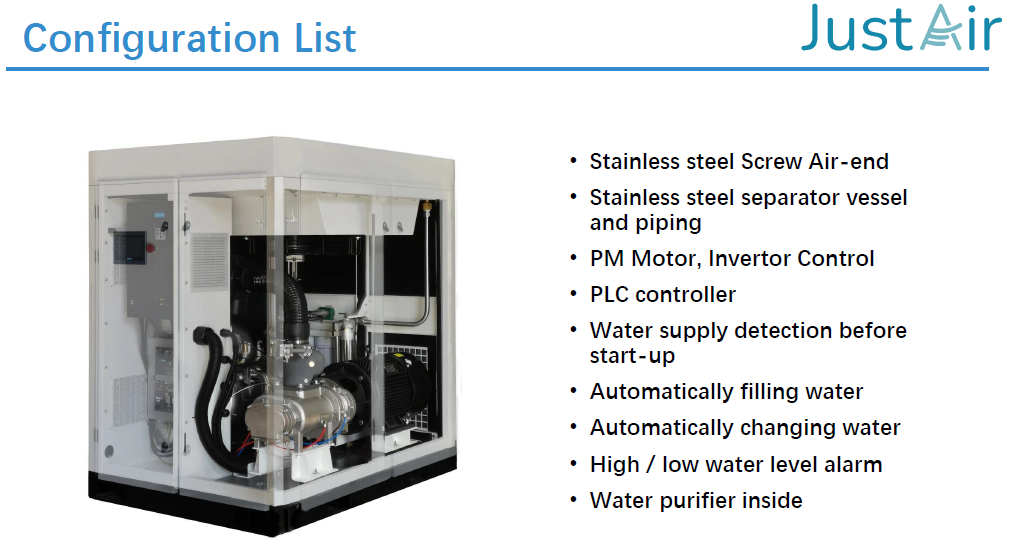 Configuration List

JustAir

• Stainless steel Screw Air-end
• Stainless steel separator vessel and piping
• PM Motor, Invertor Control
• PLC controller
• Water supply detection before start-up
• Automatically filling water
• Automatically changing water
• High / low water level alarm
• Water purifier inside